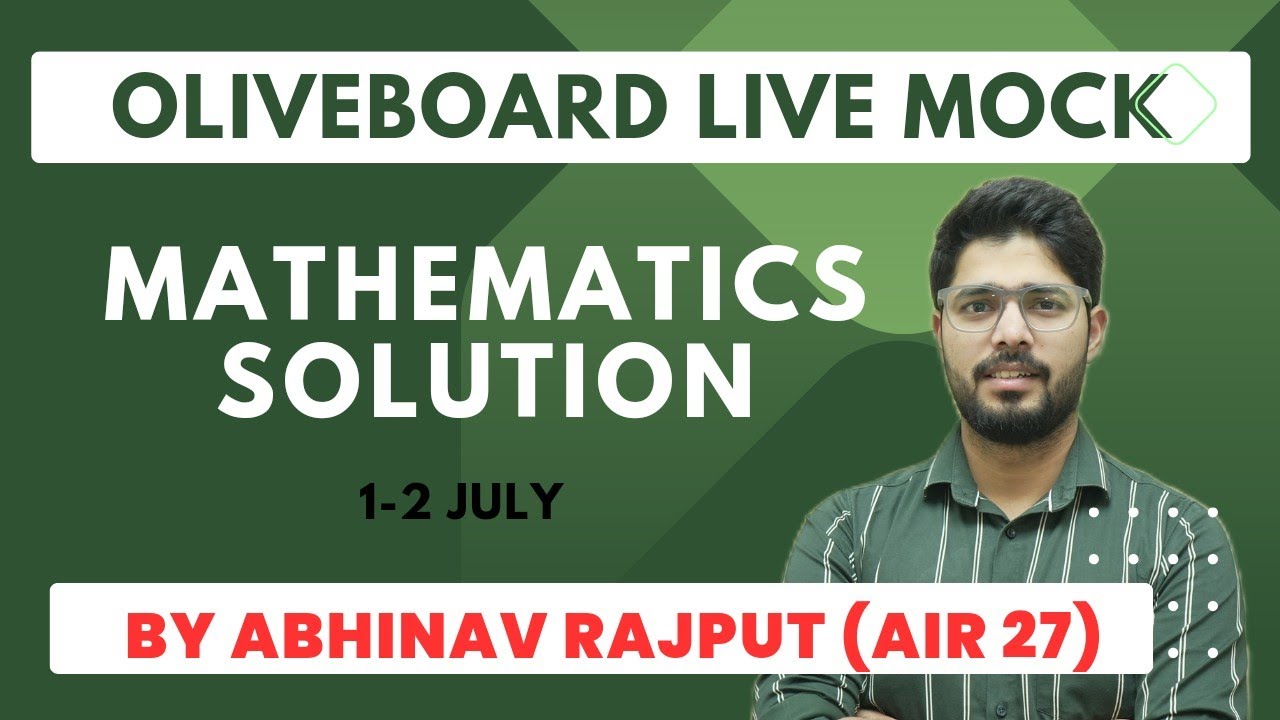 OLIVEBOARD LIVE MOCK

MATHEMATICS SOLUTION

1-2 JULY

BY ABHINAV RAJPUT (AIR 27)